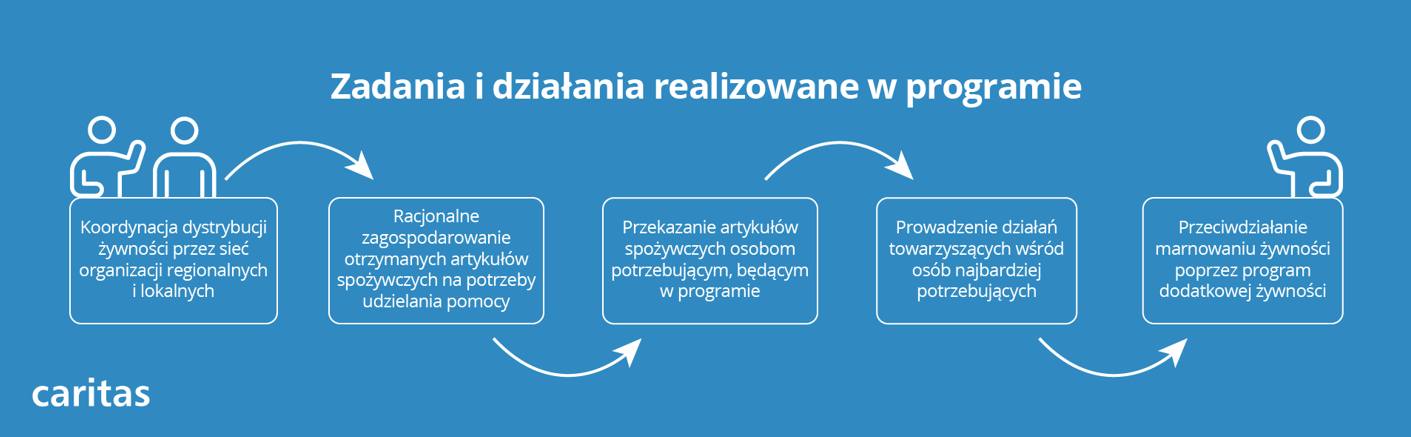 Zadania i działania realizowane w programie

Koordynacja dystrybucji żywności przez sieć organizacji regionalnych i lokalnych

Racjonalne zagospodarowanie otrzymanych artykułów spożywczych na potrzeby udzielania pomocy

Przekazanie artykułów spożywczych osobom potrzebującym, będącym w programie

Prowadzenie działań towarzyszących wśród osób najbardziej potrzebujących

Przeciwdziałanie marnowaniu żywności poprzez program dodatkowej żywności

caritas